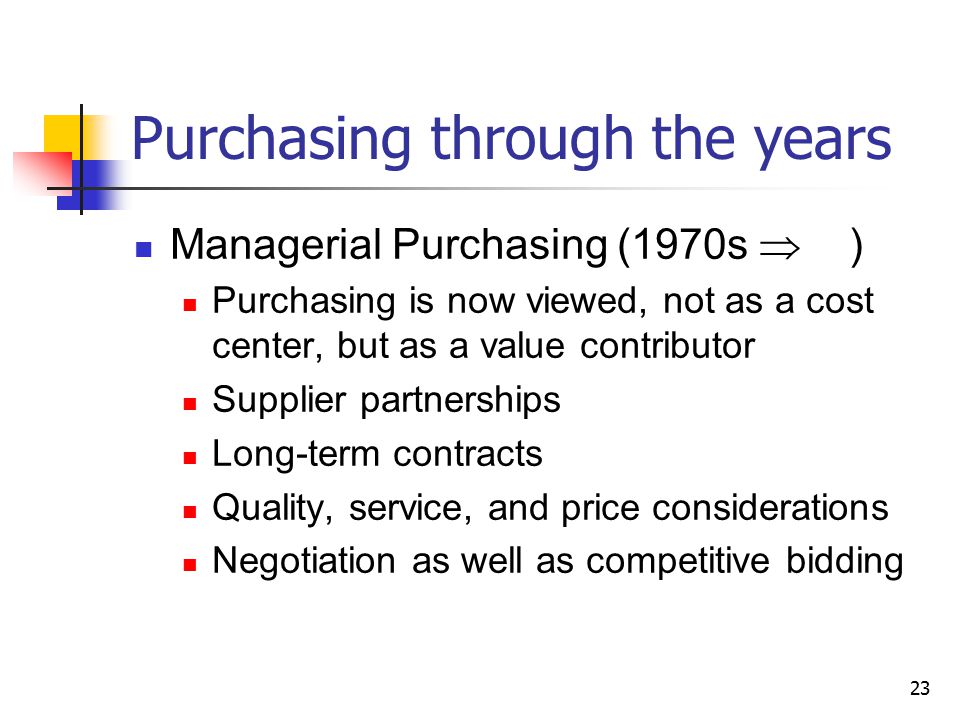 Purchasing through the years

Managerial Purchasing (1970s $\Rightarrow$ )

Purchasing is now viewed, not as a cost center, but as a value contributor

Supplier partnerships

Long-term contracts

Quality, service, and price considerations

Negotiation as well as competitive bidding

23